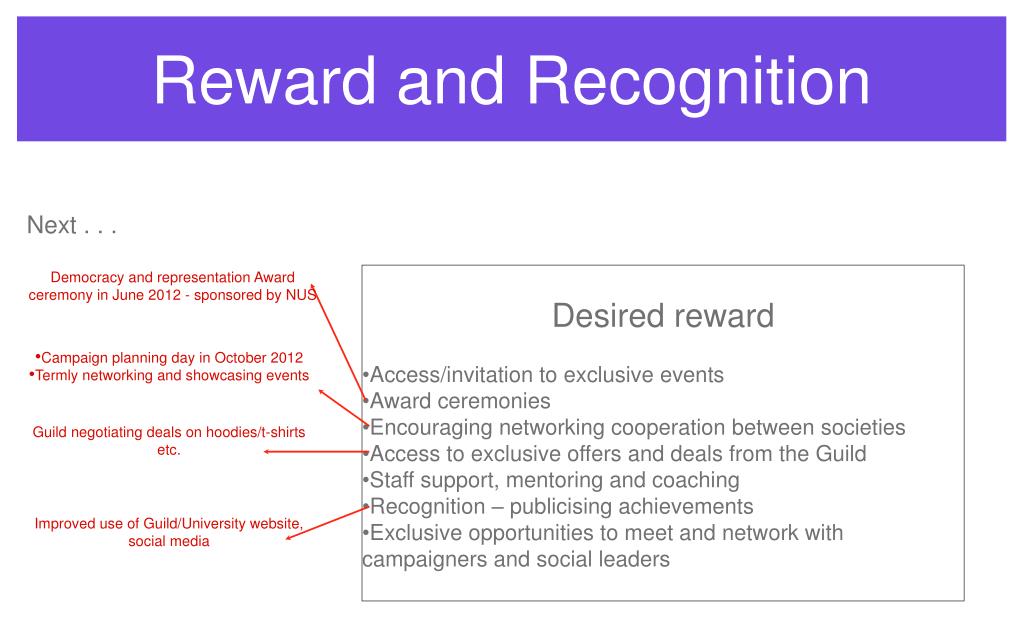 Reward and Recognition

Next . . .

Democracy and representation Award ceremony in June 2012 - sponsored by NUS

•Campaign planning day in October 2012
•Termly networking and showcasing events

Guild negotiating deals on hoodies/t-shirts etc.

Improved use of Guild/University website, social media

Desired reward

•Access/invitation to exclusive events
•Award ceremonies
•Encouraging networking cooperation between societies
•Access to exclusive offers and deals from the Guild
•Staff support, mentoring and coaching
•Recognition – publicising achievements
•Exclusive opportunities to meet and network with campaigners and social leaders